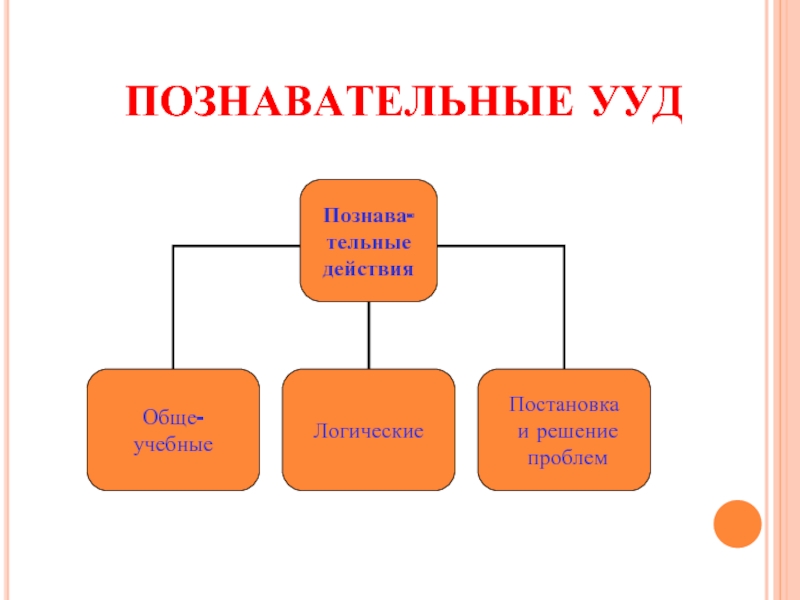 ПОЗНАВАТЕЛЬНЫЕ УУД

Познавательные действия

Общеучебные

Логические

Постановка и решение проблем